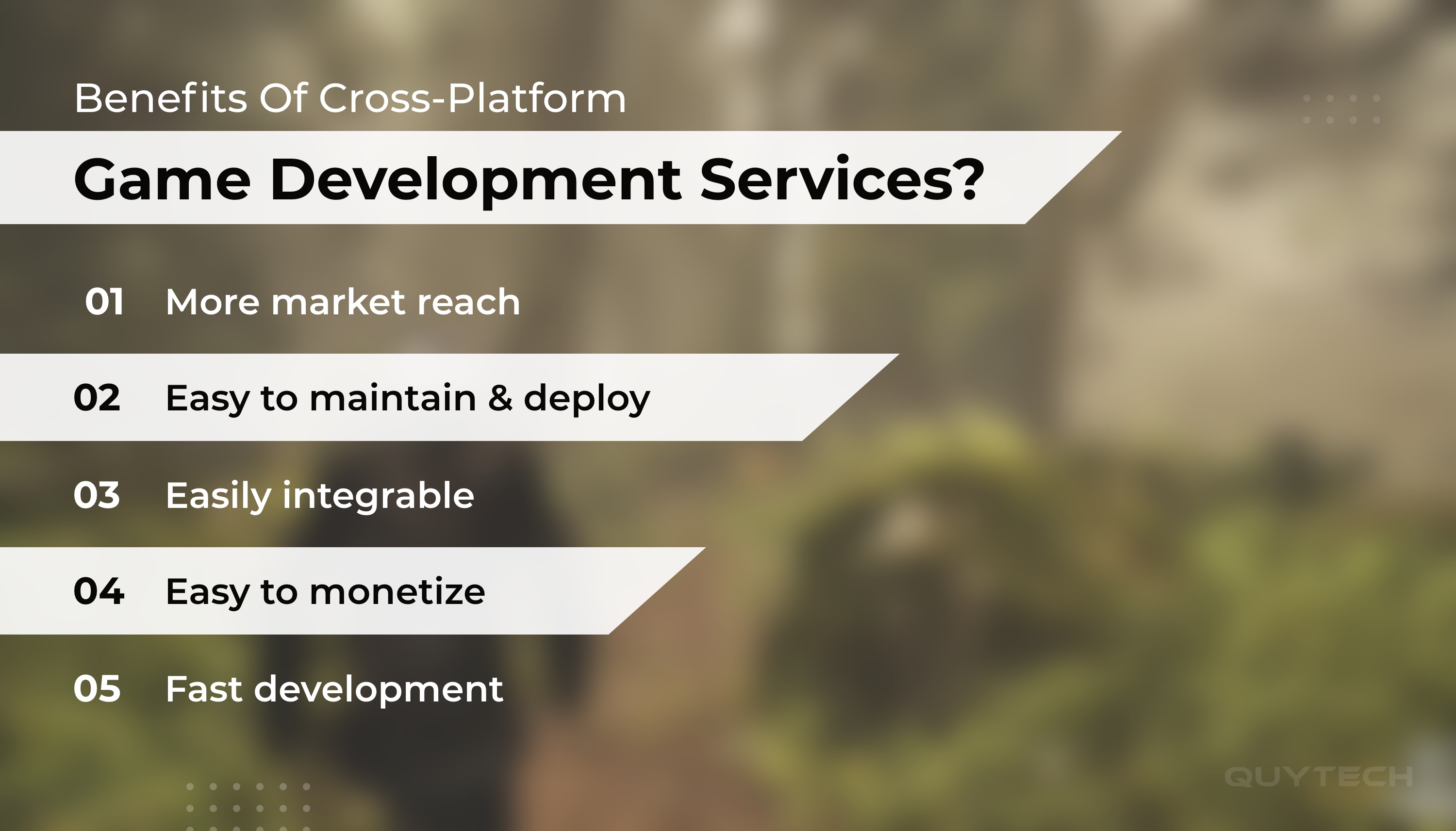 Benefits Of Cross-Platform

Game Development Services?

01 More market reach

02 Easy to maintain & deploy

03 Easily integrable

04 Easy to monetize

05 Fast development

QUYTECH